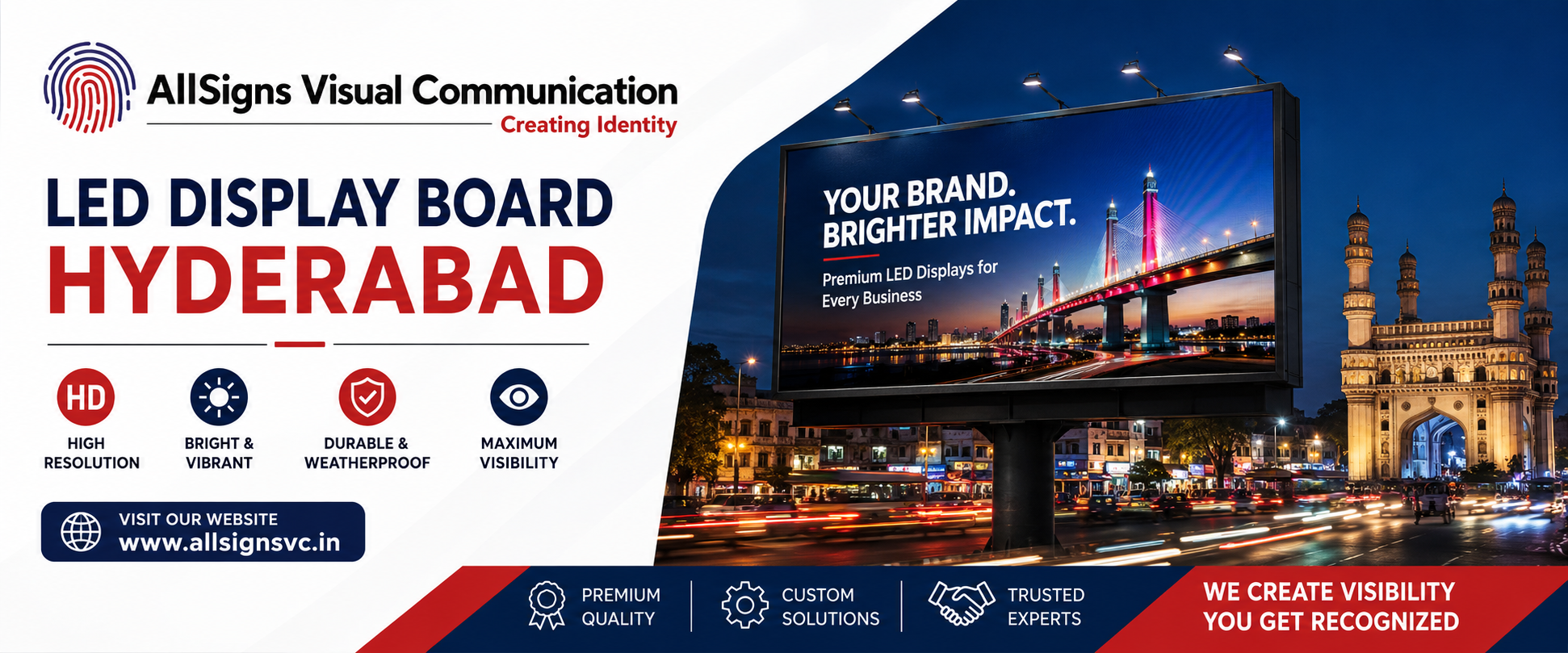 AllSigns Visual Communication
Creating Identity

LED DISPLAY BOARD
HYDERABAD

HD
HIGH RESOLUTION

BRIGHT & VIBRANT

DURABLE & WEATHERPROOF

MAXIMUM VISIBILITY

VISIT OUR WEBSITE
www.allsignsvc.in

YOUR BRAND.
BRIGHTER IMPACT.
Premium LED Displays for Every Business

PREMIUM QUALITY

CUSTOM SOLUTIONS

TRUSTED EXPERTS

WE CREATE VISIBILITY
YOU GET RECOGNIZED